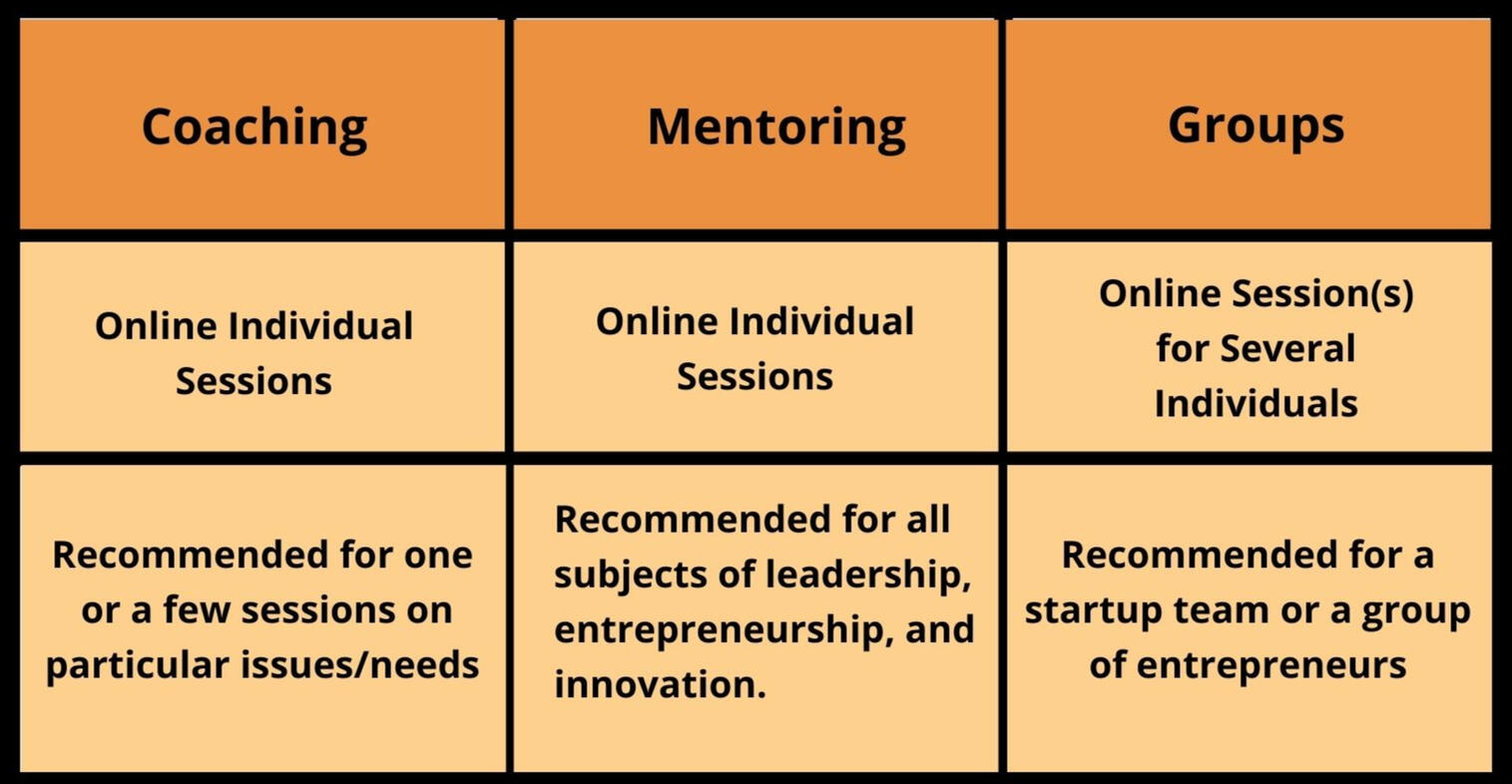 | Coaching | Mentoring | Groups |
|---|---|---|
| Online Individual Sessions | Online Individual Sessions | Online Session(s) for Several Individuals |
| Recommended for one or a few sessions on particular issues/needs | Recommended for all subjects of leadership, entrepreneurship, and innovation. | Recommended for a startup team or a group of entrepreneurs |